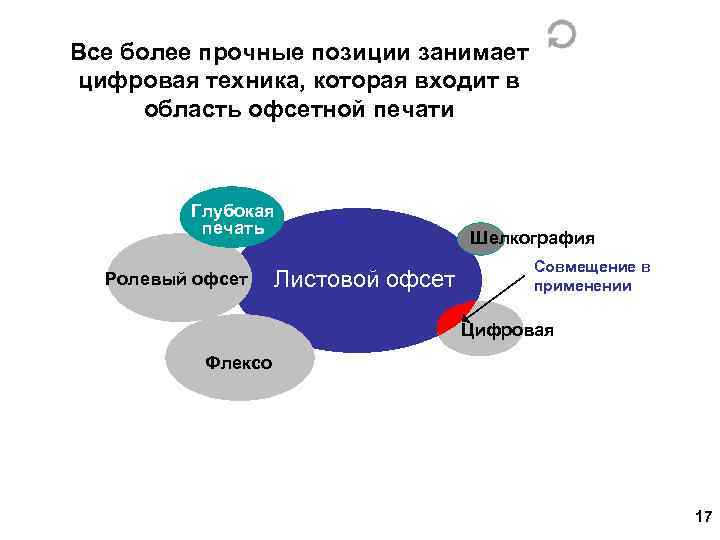 Все более прочные позиции занимает цифровая техника, которая входит в область офсетной печати

Глубокая печать

Шелкография

Ролевый офсет

Листовой офсет

Совмещение в применении

Цифровая

Флексо

17